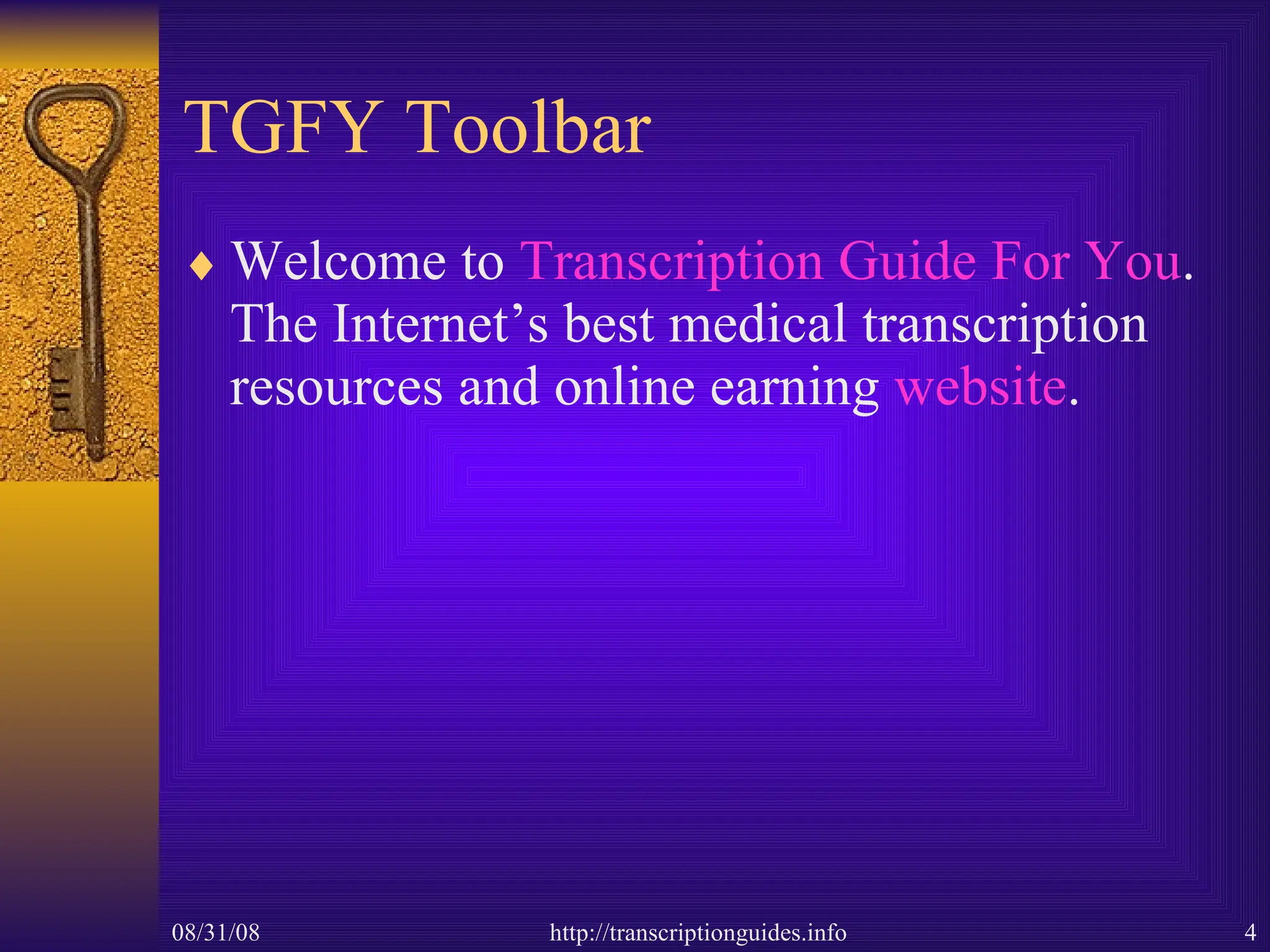 TGFY Toolbar

♦ Welcome to Transcription Guide For You. The Internet’s best medical transcription resources and online earning website.

08/31/08

http://transcriptionguides.info

4